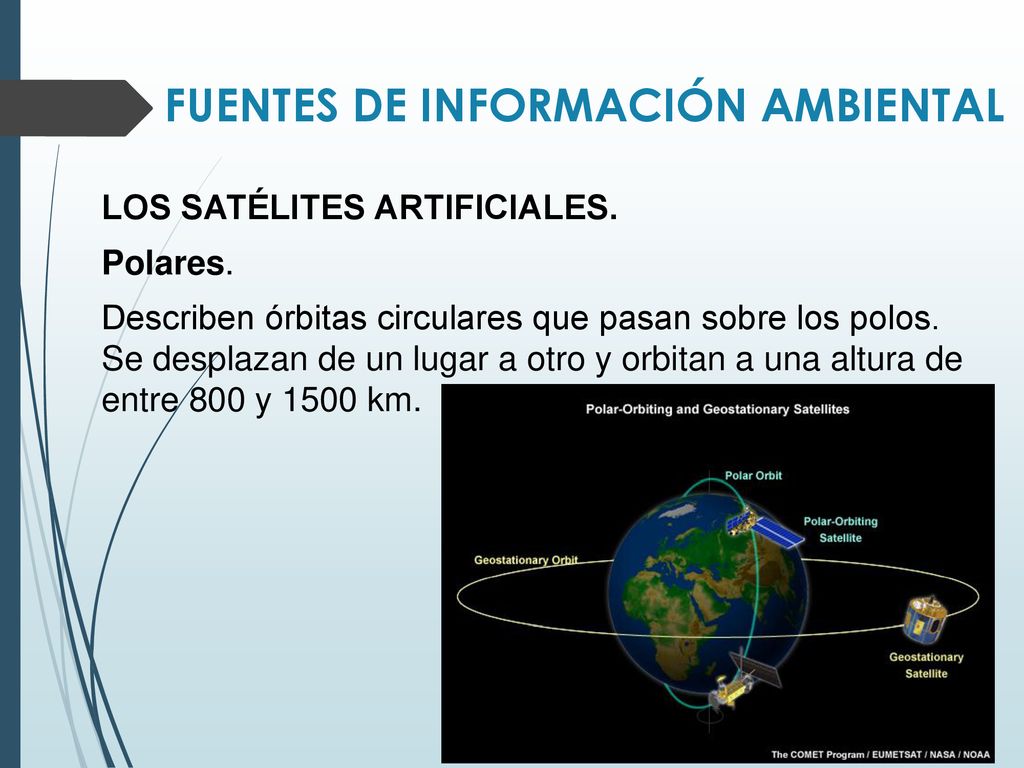 FUENTES DE INFORMACIÓN AMBIENTAL

LOS SATÉLITES ARTIFICIALES.

Polares.

Describen órbitas circulares que pasan sobre los polos. Se desplazan de un lugar a otro y orbitan a una altura de entre 800 y 1500 km.

Polar-Orbiting and Geostationary Satellites

Polar Orbit

Polar-Orbiting Satellite

Geostationary Orbit

Geostationary Satellite

The COMET Program / EUMETSAT / NASA / NOAA